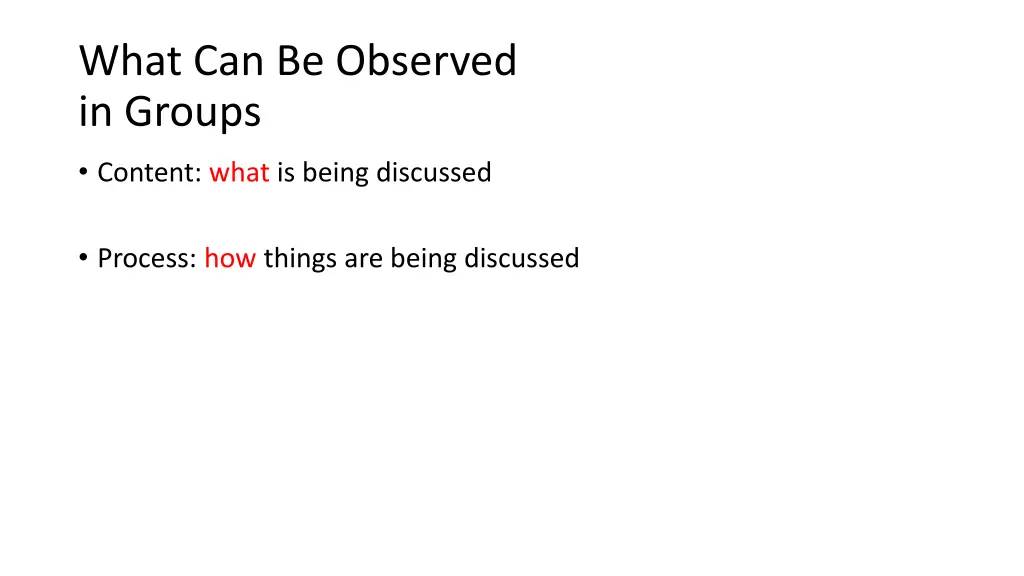 What Can Be Observed in Groups

• Content: what is being discussed

• Process: how things are being discussed